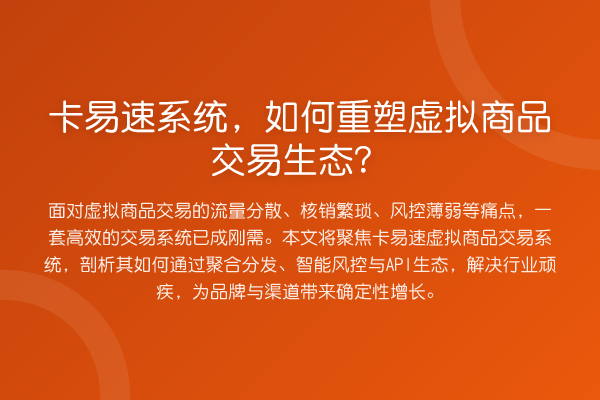 卡易速系统，如何重塑虚拟商品交易生态？

面对虚拟商品交易的流量分散、核销繁琐、风控薄弱等痛点，一套高效的交易系统已成刚需。本文将聚焦卡易速虚拟商品交易系统，剖析其如何通过聚合分发、智能风控与API生态，解决行业顽疾，为品牌与渠道带来确定性增长。